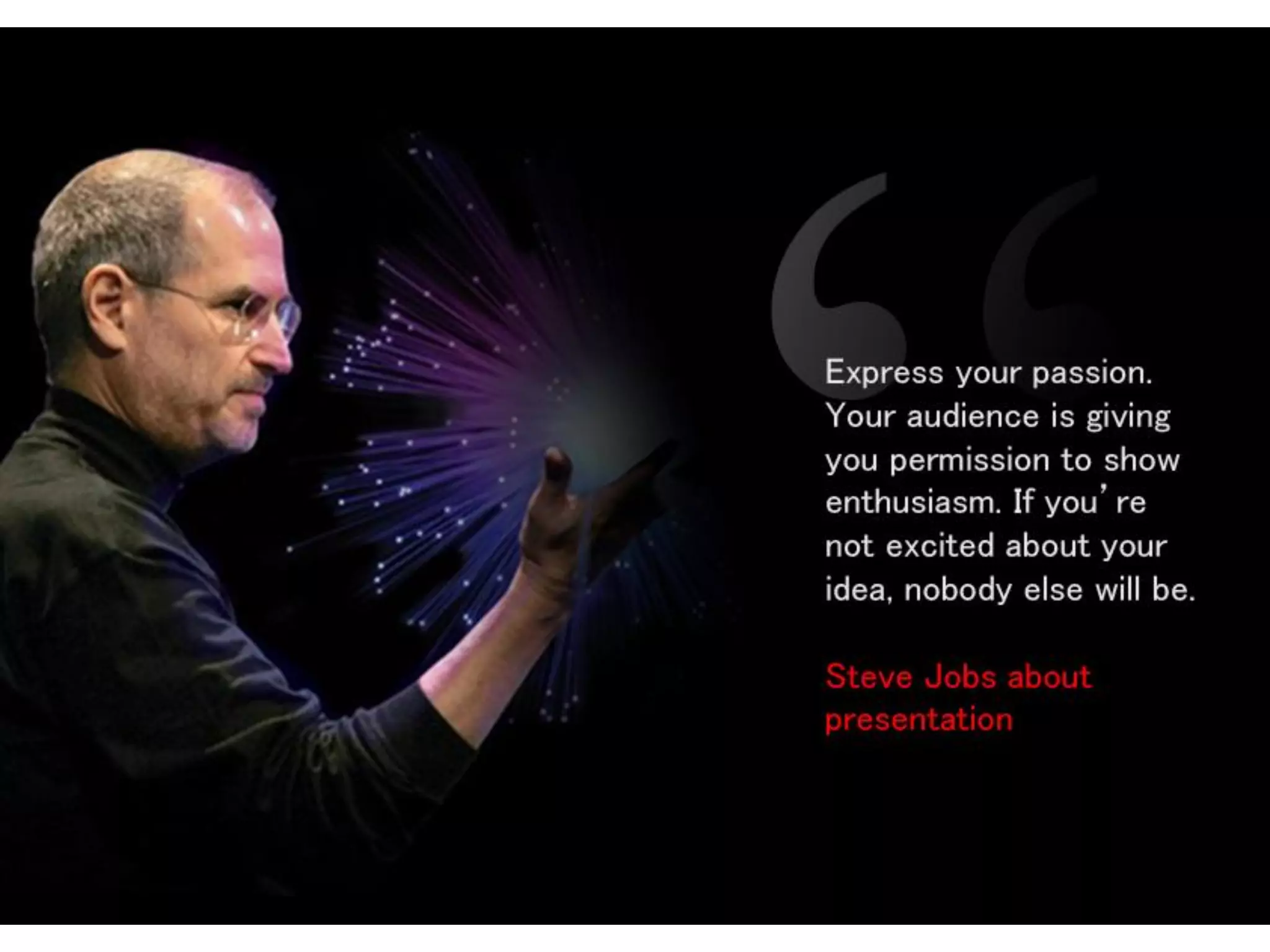 “

Express your passion. Your audience is giving you permission to show enthusiasm. If you’re not excited about your idea, nobody else will be.

Steve Jobs about presentation